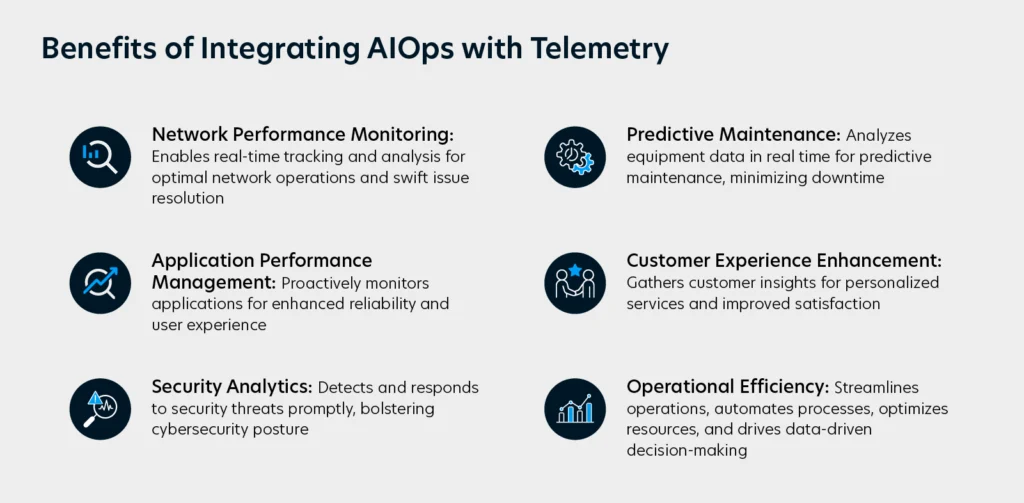 Benefits of Integrating AIOps with Telemetry

Network Performance Monitoring: Enables real-time tracking and analysis for optimal network operations and swift issue resolution

Application Performance Management: Proactively monitors applications for enhanced reliability and user experience

Security Analytics: Detects and responds to security threats promptly, bolstering cybersecurity posture

Predictive Maintenance: Analyzes equipment data in real time for predictive maintenance, minimizing downtime

Customer Experience Enhancement: Gathers customer insights for personalized services and improved satisfaction

Operational Efficiency: Streamlines operations, automates processes, optimizes resources, and drives data-driven decision-making